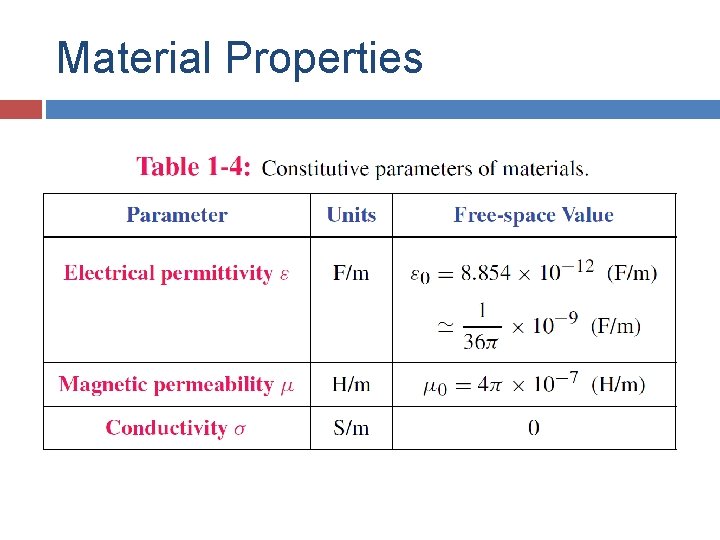 Material Properties

Table 1-4: Constitutive parameters of materials.

| Parameter | Units | Free-space Value |
|---|---|---|
| Electrical permittivity $\varepsilon$ | F/m | $\varepsilon_0 = 8.854 \times 10^{-12}$ (F/m) $\simeq \frac{1}{36\pi} \times 10^{-9}$ (F/m) |
| Magnetic permeability $\mu$ | H/m | $\mu_0 = 4\pi \times 10^{-7}$ (H/m) |
| Conductivity $\sigma$ | S/m | 0 |